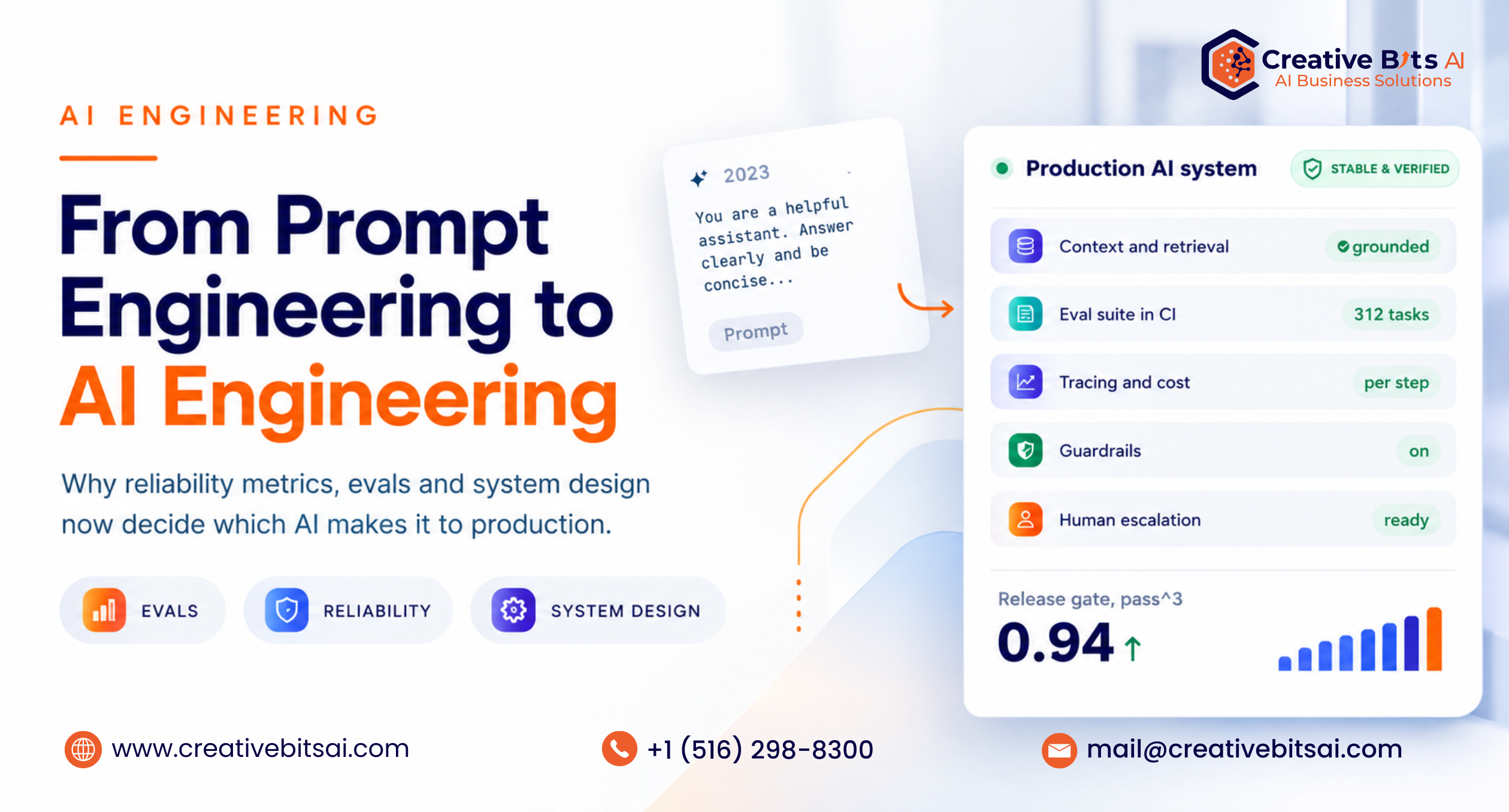 Creative Bits AI
AI Business Solutions

AI ENGINEERING

From Prompt Engineering to AI Engineering

Why reliability metrics, evals and system design now decide which AI makes it to production.

EVALS
RELIABILITY
SYSTEM DESIGN

2023

You are a helpful assistant. Answer clearly and be concise...

Prompt

Production AI system
STABLE & VERIFIED

Context and retrieval
grounded

Eval suite in CI
312 tasks

Tracing and cost
per step

Guardrails
on

Human escalation
ready

Release gate, pass^3
0.94 ↑

www.creativebitsai.com
+1 (516) 298-8300
mail@creativebitsai.com